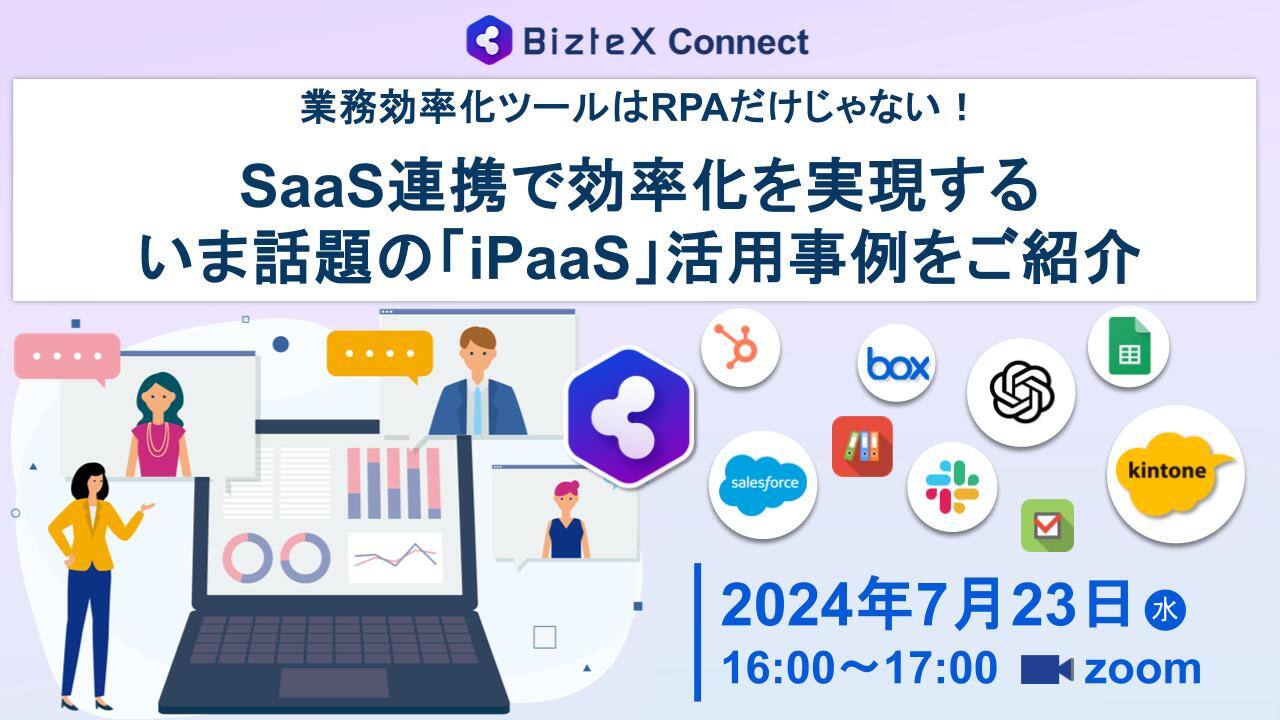 BizteX Connect

業務効率化ツールはRPAだけじゃない！

SaaS連携で効率化を実現する
いま話題の「iPaaS」活用事例をご紹介

box

salesforce

kintone

2024年7月23日 水
16:00～17:00 zoom